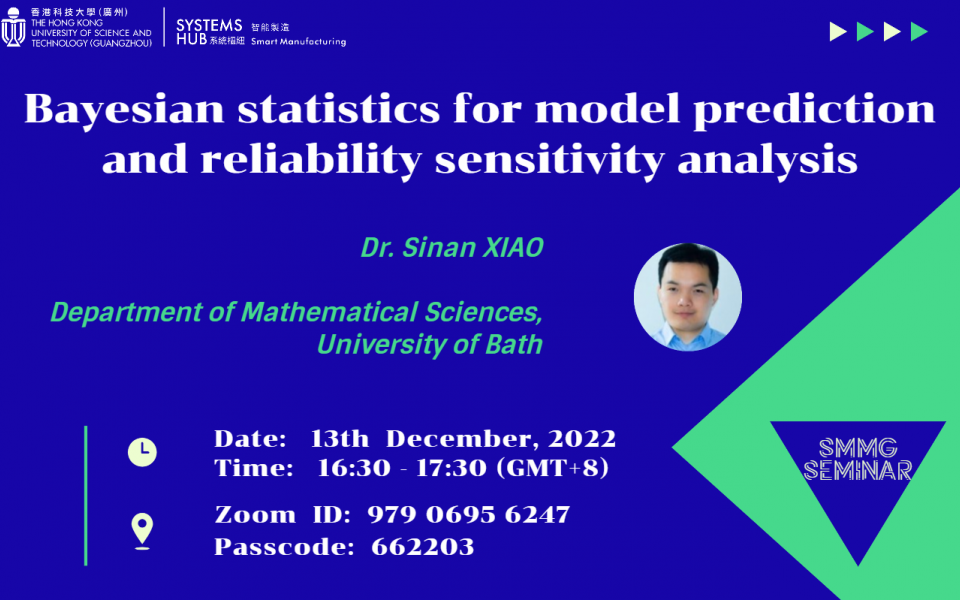 香港科技大學(廣州)
THE HONG KONG UNIVERSITY OF SCIENCE AND TECHNOLOGY (GUANGZHOU)

SYSTEMS HUB 系統樞紐 智能製造 Smart Manufacturing

Bayesian statistics for model prediction and reliability sensitivity analysis

Dr. Sinan XIAO

Department of Mathematical Sciences, University of Bath

Date: 13th December, 2022
Time: 16:30 - 17:30 (GMT+8)

Zoom ID: 979 0695 6247
Passcode: 662203

SMMG SEMINAR